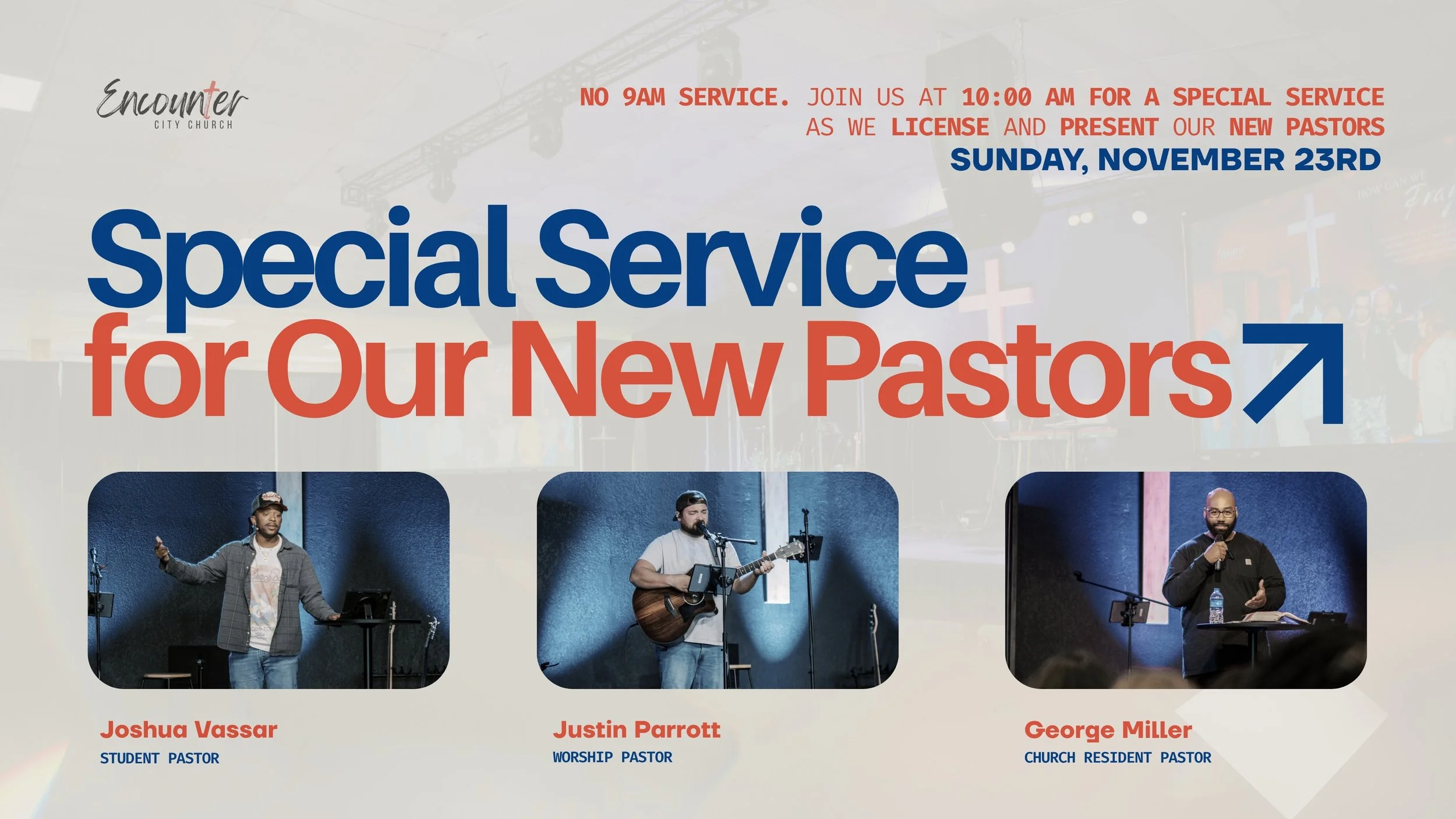 Encounter
CITY CHURCH

NO 9AM SERVICE. JOIN US AT 10:00 AM FOR A SPECIAL SERVICE AS WE LICENSE AND PRESENT OUR NEW PASTORS
SUNDAY, NOVEMBER 23RD

Special Service for Our New Pastors

Joshua Vassar
STUDENT PASTOR

Justin Parrott
WORSHIP PASTOR

George Miller
CHURCH RESIDENT PASTOR